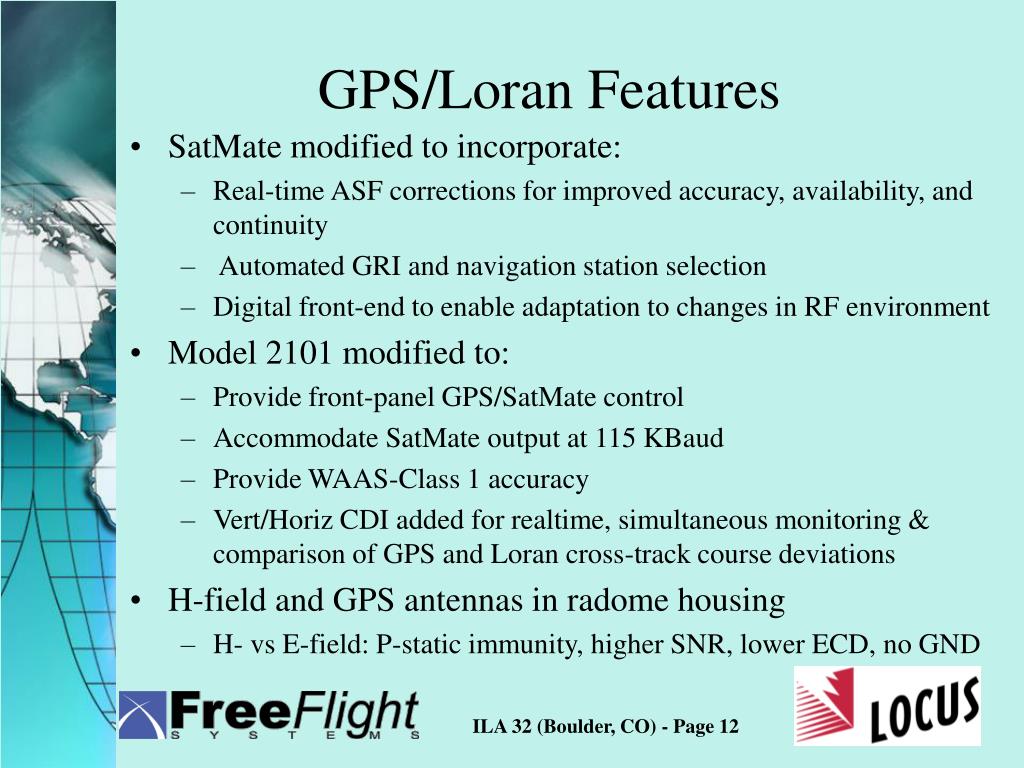 GPS/Loran Features

• SatMate modified to incorporate:
– Real-time ASF corrections for improved accuracy, availability, and continuity
– Automated GRI and navigation station selection
– Digital front-end to enable adaptation to changes in RF environment

• Model 2101 modified to:
– Provide front-panel GPS/SatMate control
– Accommodate SatMate output at 115 KBaud
– Provide WAAS-Class 1 accuracy
– Vert/Horiz CDI added for realtime, simultaneous monitoring & comparison of GPS and Loran cross-track course deviations

• H-field and GPS antennas in radome housing
– H- vs E-field: P-static immunity, higher SNR, lower ECD, no GND

FreeFlight SYSTEMS

ILA 32 (Boulder, CO) - Page 12

LOCUS